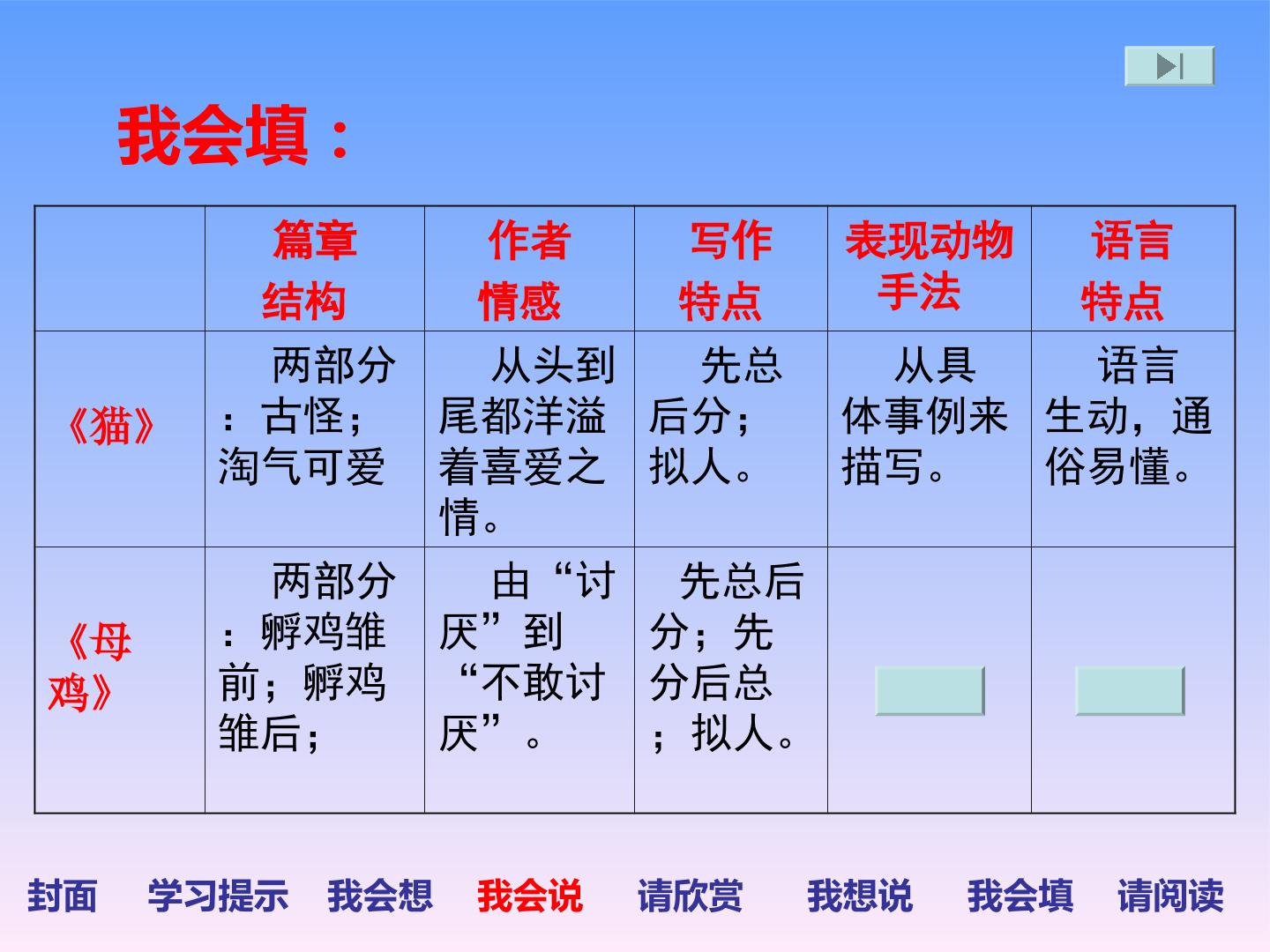 我会填：

|  | 篇章结构 | 作者情感 | 写作特点 | 表现动物手法 | 语言特点 |
|---|---|---|---|---|---|
| 《猫》 | 两部分：古怪；淘气可爱 | 从头到尾都洋溢着喜爱之情。 | 先总后分；拟人。 | 从具体事例来描写。 | 语言生动，通俗易懂。 |
| 《母鸡》 | 两部分：孵鸡雏前；孵鸡雏后； | 由“讨厌”到“不敢讨厌”。 | 先总后分；先分后总；拟人。 |  |  |

封面 学习提示 我会想 我会说 请欣赏 我想说 我会填 请阅读